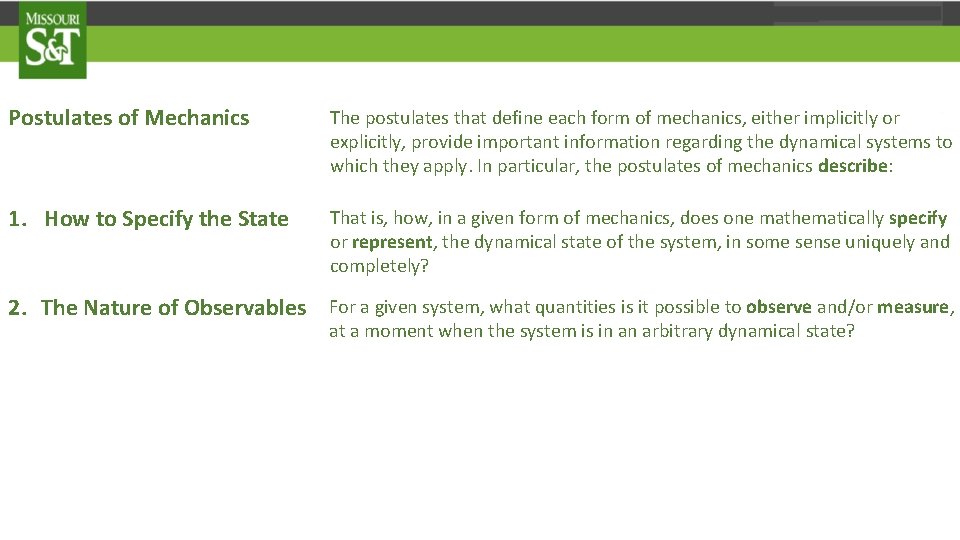 MISSOURI
S&T

Postulates of Mechanics

The postulates that define each form of mechanics, either implicitly or explicitly, provide important information regarding the dynamical systems to which they apply. In particular, the postulates of mechanics describe:

1. How to Specify the State

That is, how, in a given form of mechanics, does one mathematically specify or represent, the dynamical state of the system, in some sense uniquely and completely?

2. The Nature of Observables

For a given system, what quantities is it possible to observe and/or measure, at a moment when the system is in an arbitrary dynamical state?